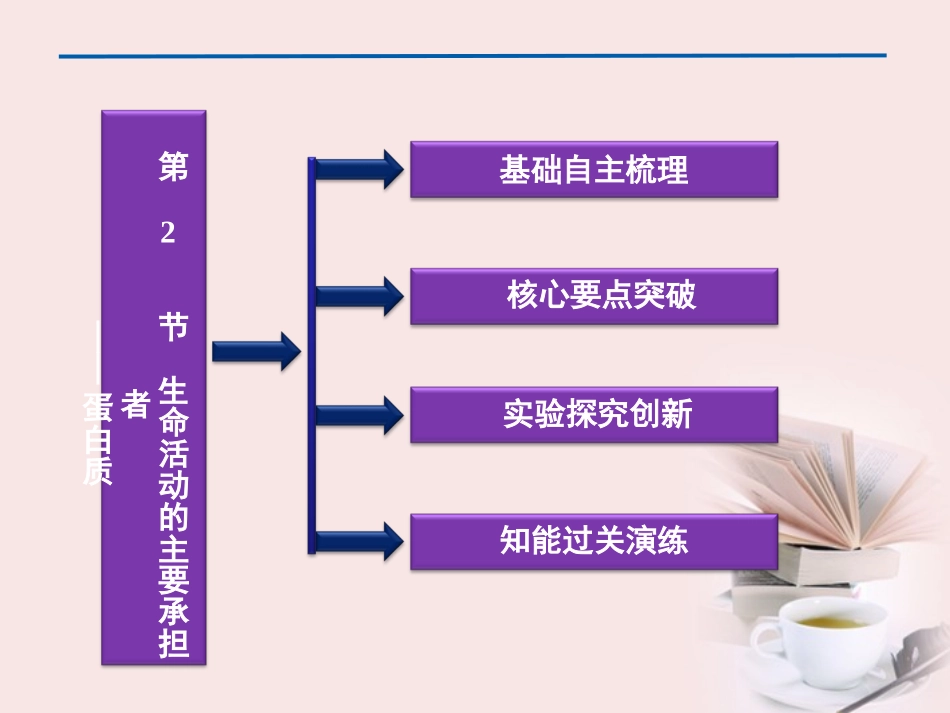 第2节 生命活动的主要承担者——蛋白质

基础自主梳理

核心要点突破

实验探究创新

知能过关演练